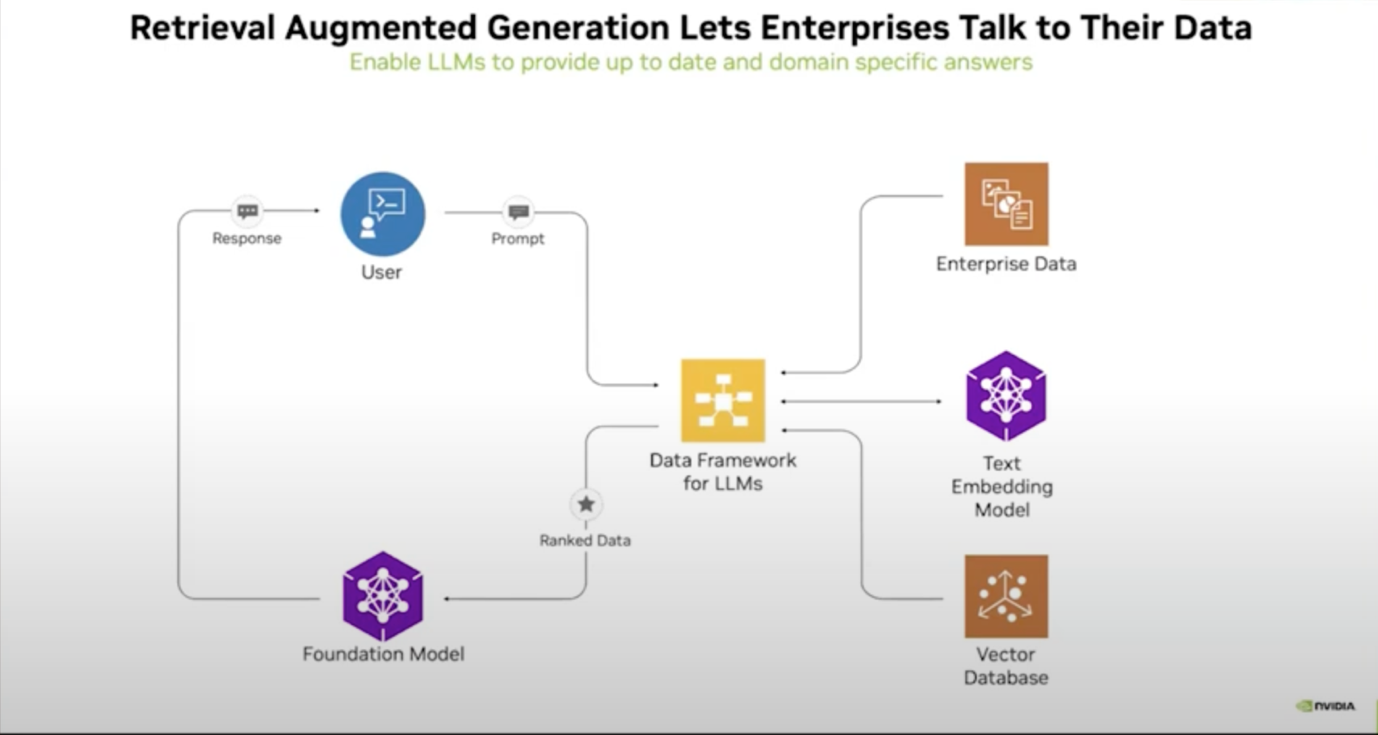 Retrieval Augmented Generation Lets Enterprises Talk to Their Data

Enable LLMs to provide up to date and domain specific answers

Response

User

Prompt

Enterprise Data

Data Framework for LLMs

Text Embedding Model

Ranked Data

Foundation Model

Vector Database

NVIDIA